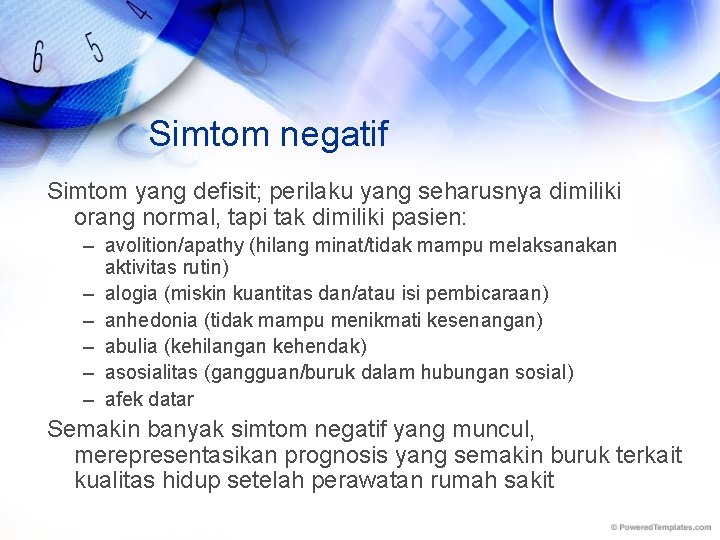 6 5 4

Simtom negatif

Simtom yang defisit; perilaku yang seharusnya dimiliki orang normal, tapi tak dimiliki pasien:

– avolition/apathy (hilang minat/tidak mampu melaksanakan aktivitas rutin)
– alogia (miskin kuantitas dan/atau isi pembicaraan)
– anhedonia (tidak mampu menikmati kesenangan)
– abulia (kehilangan kehendak)
– asosialitas (gangguan/buruk dalam hubungan sosial)
– afek datar

Semakin banyak simtom negatif yang muncul, merepresentasikan prognosis yang semakin buruk terkait kualitas hidup setelah perawatan rumah sakit

© PoweredTemplates.com